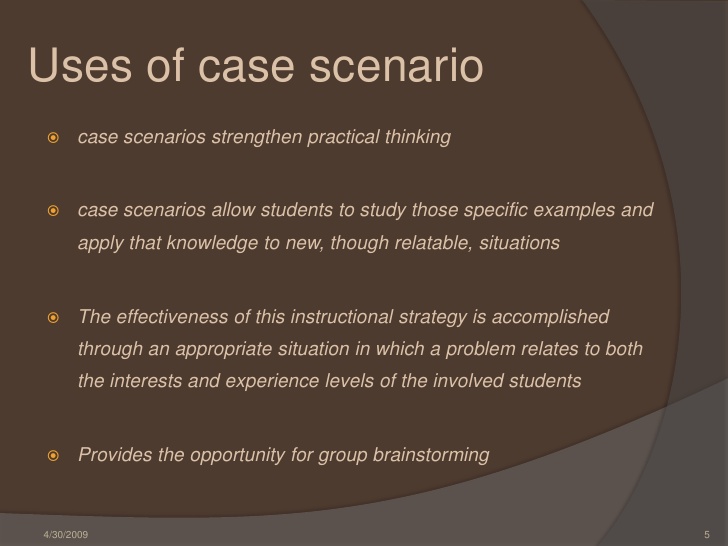 Uses of case scenario

case scenarios strengthen practical thinking

case scenarios allow students to study those specific examples and apply that knowledge to new, though relatable, situations

The effectiveness of this instructional strategy is accomplished through an appropriate situation in which a problem relates to both the interests and experience levels of the involved students

Provides the opportunity for group brainstorming

4/30/2009

5